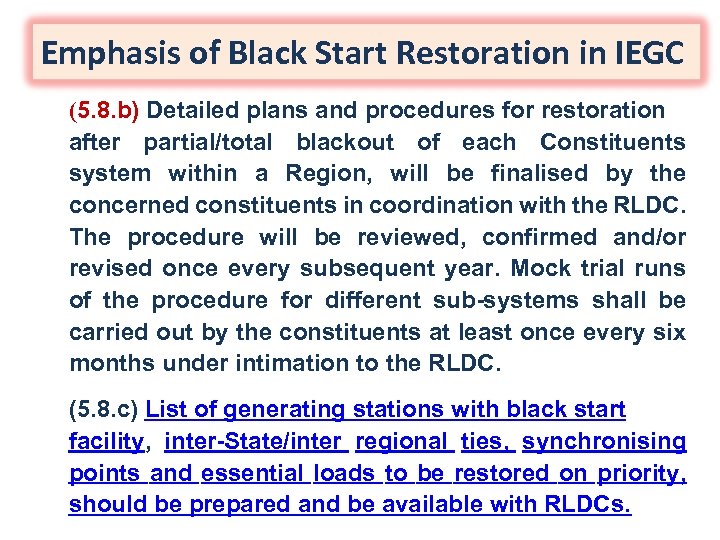 Emphasis of Black Start Restoration in IEGC

(5.8.b) Detailed plans and procedures for restoration after partial/total blackout of each Constituents system within a Region, will be finalised by the concerned constituents in coordination with the RLDC. The procedure will be reviewed, confirmed and/or revised once every subsequent year. Mock trial runs of the procedure for different sub-systems shall be carried out by the constituents at least once every six months under intimation to the RLDC.

(5.8.c) List of generating stations with black start facility, inter-State/inter regional ties, synchronising points and essential loads to be restored on priority, should be prepared and be available with RLDCs.